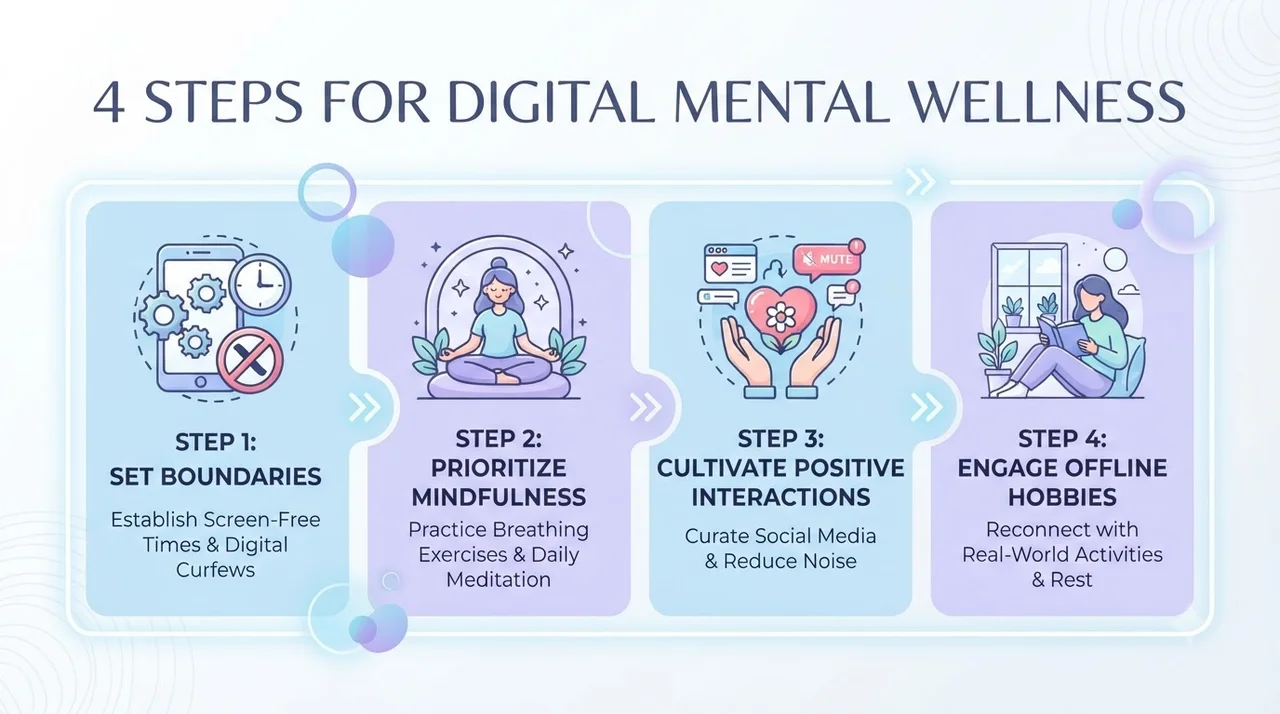 4 STEPS FOR DIGITAL MENTAL WELLNESS

STEP 1:
SET BOUNDARIES
Establish Screen-Free Times & Digital Curfews

STEP 2:
PRIORITIZE MINDFULNESS
Practice Breathing Exercises & Daily Meditation

MUTE

STEP 3:
CULTIVATE POSITIVE INTERACTIONS
Curate Social Media & Reduce Noise

STEP 4:
ENGAGE OFFLINE HOBBIES
Reconnect with Real-World Activities & Rest